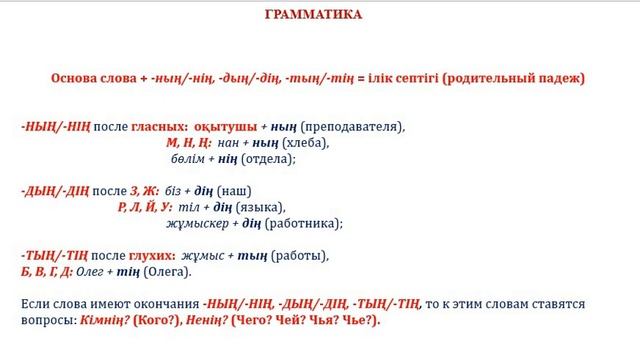 ГРАММАТИКА

Основа слова + -ның/-нің, -дың/-дің, -тың/-тің = ілік септігі (родительный падеж)

-НЫҢ/-НІҢ после гласных: оқытушы + ның (преподавателя),
М, Н, Ң: нан + ның (хлеба),
бөлім + нің (отдела);

-ДЫҢ/-ДІҢ после З, Ж: біз + дің (наш)
Р, Л, Й, У: тіл + дің (языка),
жұмыскер + дің (работника);

-ТЫҢ/-ТІҢ после глухих: жұмыс + тың (работы),
Б, В, Г, Д: Олег + тің (Олега).

Если слова имеют окончания -НЫҢ/-НІҢ, -ДЫҢ/-ДІҢ, -ТЫҢ/-ТІҢ, то к этим словам ставятся вопросы: Кімнің? (Кого?), Ненің? (Чего? Чей? Чья? Чье?).